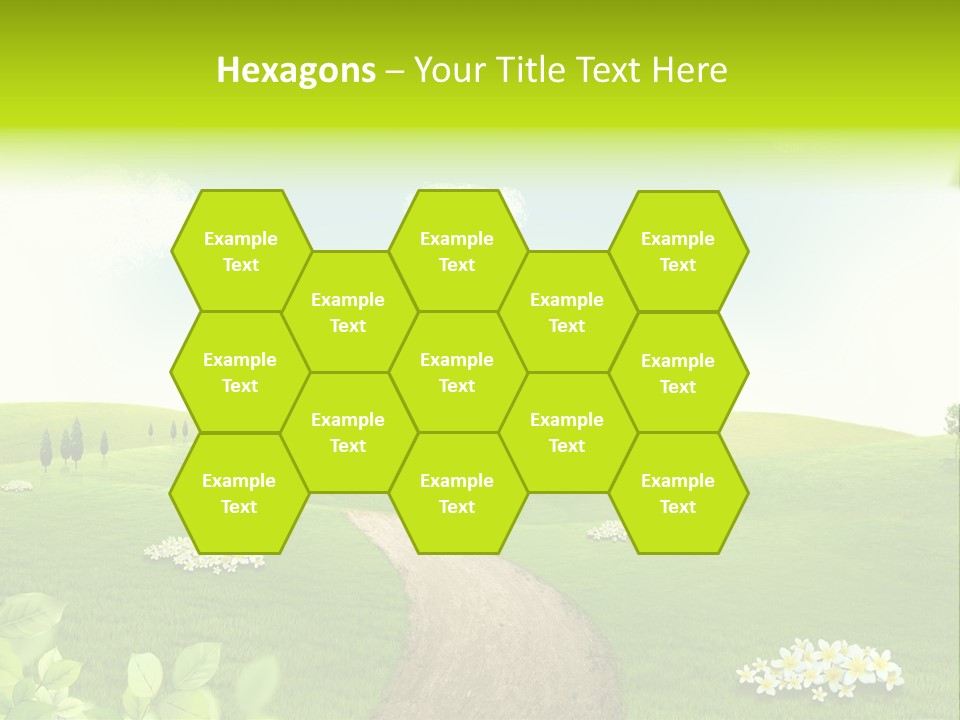 Hexagons – Your Title Text Here

Example Text

Example Text

Example Text

Example Text

Example Text

Example Text

Example Text

Example Text

Example Text

Example Text

Example Text

Example Text

Example Text